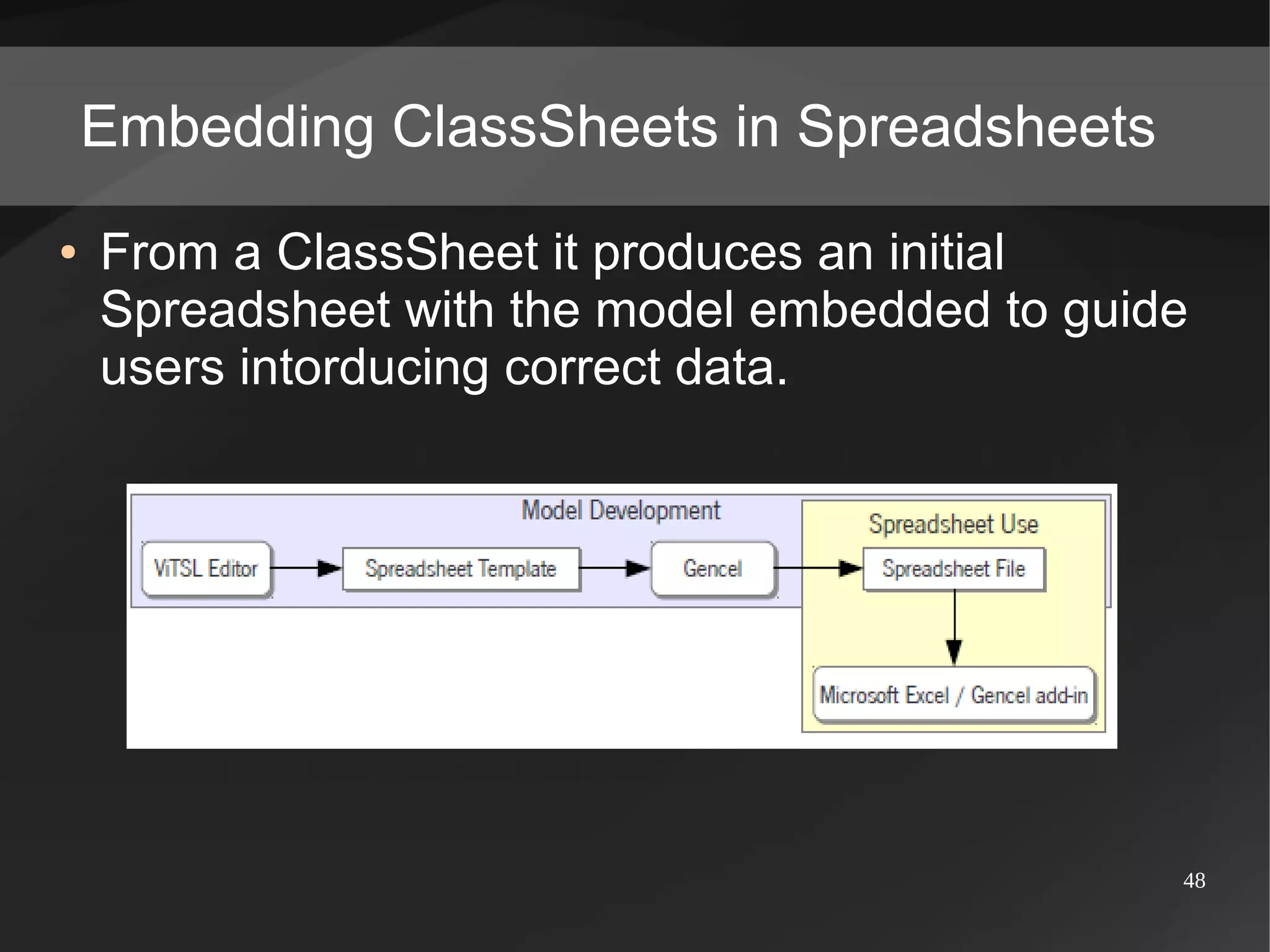 Embedding ClassSheets in Spreadsheets

• From a ClassSheet it produces an initial Spreadsheet with the model embedded to guide users intorducing correct data.

Model Development

Spreadsheet Use

ViTSL Editor

Spreadsheet Template

Gencel

Spreadsheet File

Microsoft Excel / Gencel add-in

48